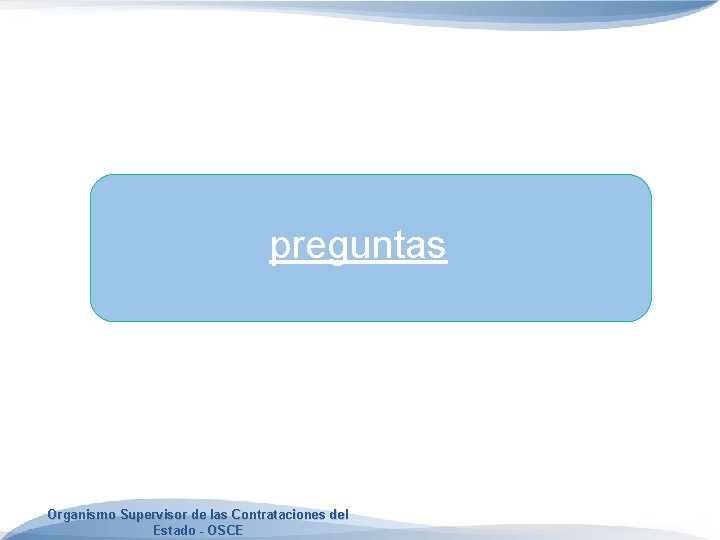 preguntas

Organismo Supervisor de las Contrataciones del Estado - OSCE